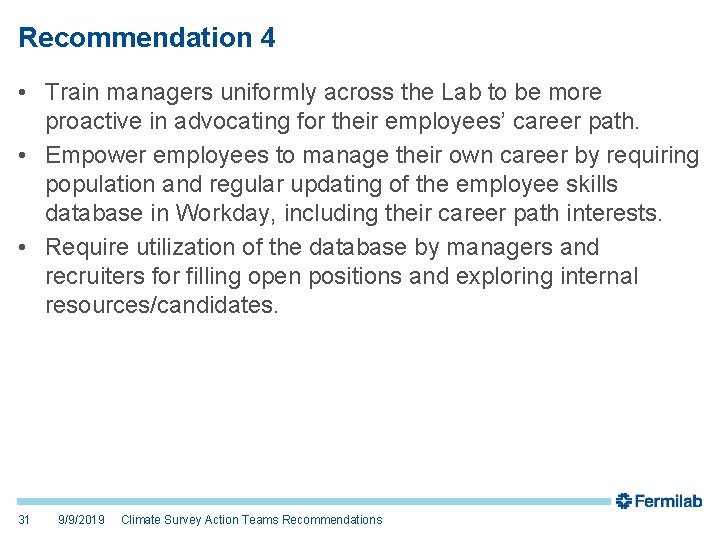 Recommendation 4

• Train managers uniformly across the Lab to be more proactive in advocating for their employees' career path.
• Empower employees to manage their own career by requiring population and regular updating of the employee skills database in Workday, including their career path interests.
• Require utilization of the database by managers and recruiters for filling open positions and exploring internal resources/candidates.

Fermilab

31 9/9/2019 Climate Survey Action Teams Recommendations